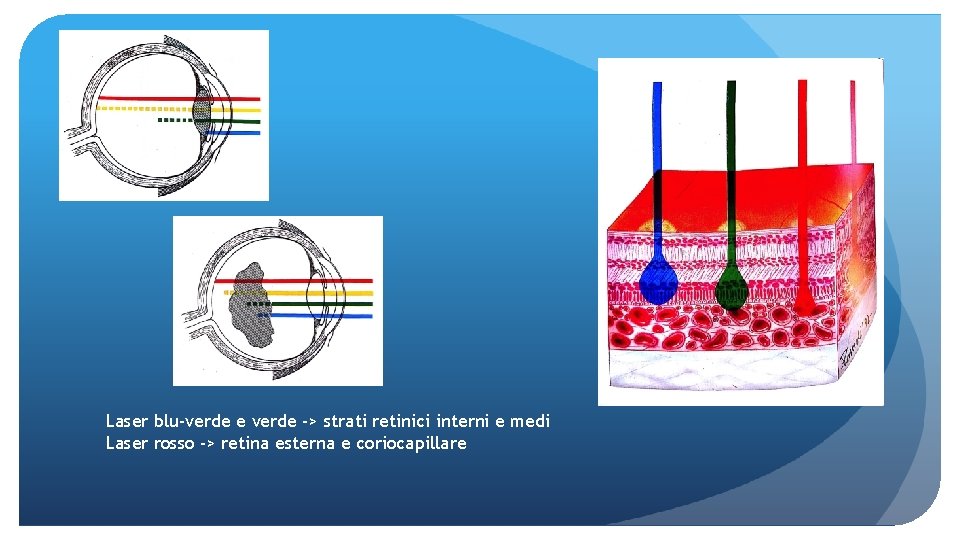 Laser blu-verde e verde -> strati retinici interni e medi
Laser rosso -> retina esterna e coriocapillare